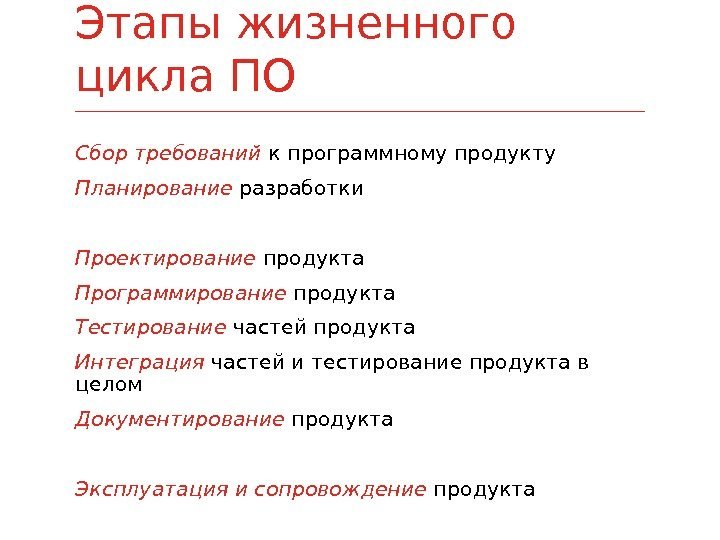 Этапы жизненного цикла ПО

Сбор требований к программному продукту

Планирование разработки

Проектирование продукта

Программирование продукта

Тестирование частей продукта

Интеграция частей и тестирование продукта в целом

Документирование продукта

Эксплуатация и сопровождение продукта